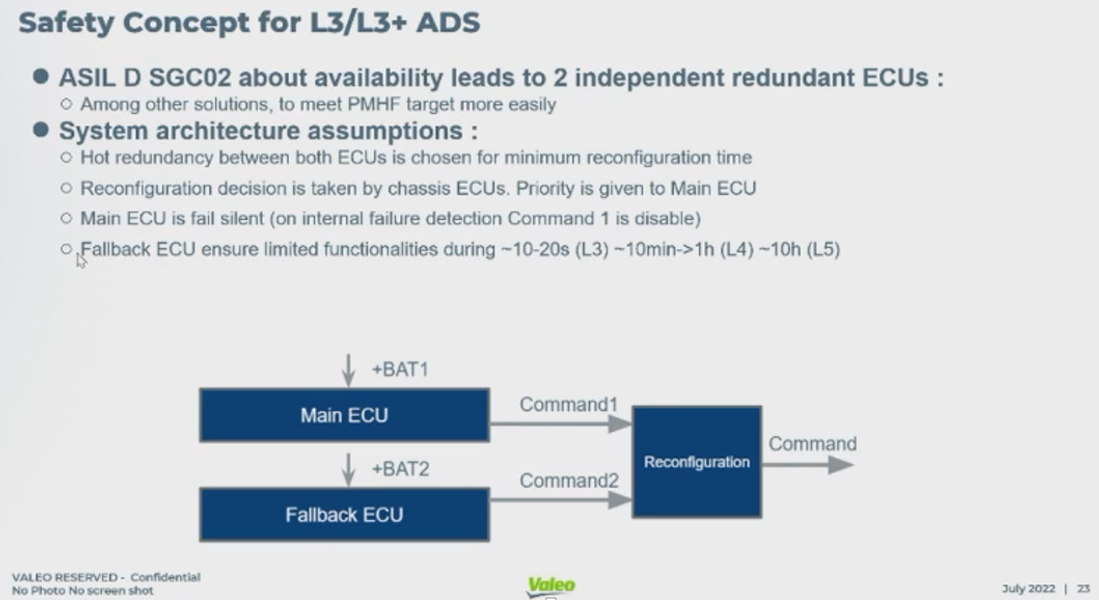 Safety Concept for L3/L3+ ADS

● ASIL D SGC02 about availability leads to 2 independent redundant ECUs :
○ Among other solutions, to meet PMHF target more easily

● System architecture assumptions :
○ Hot redundancy between both ECUs is chosen for minimum reconfiguration time
○ Reconfiguration decision is taken by chassis ECUs. Priority is given to Main ECU
○ Main ECU is fail silent (on internal failure detection Command 1 is disable)
○ Fallback ECU ensure limited functionalities during ~10-20s (L3) ~10min->1h (L4) ~10h (L5)

+BAT1
Main ECU
Command1
+BAT2
Fallback ECU
Command2
Reconfiguration
Command

VALEO RESERVED - Confidential
No Photo No screen shot

Valeo

July 2022 | 23